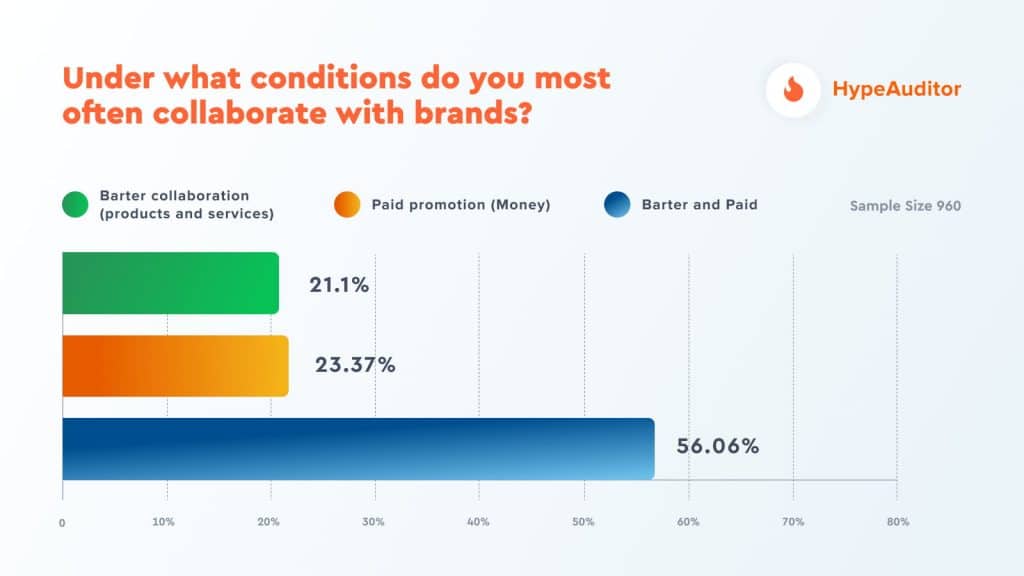 Under what conditions do you most often collaborate with brands?

HypeAuditor

Barter collaboration (products and services)

Paid promotion (Money)

Barter and Paid

Sample Size 960

21.1%

23.37%

56.06%

0

10%

20%

30%

40%

50%

60%

70%

80%